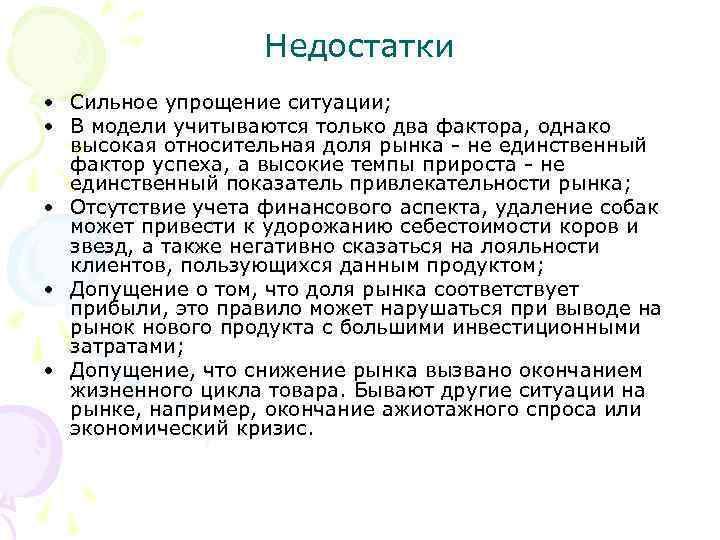 Недостатки

• Сильное упрощение ситуации;
• В модели учитываются только два фактора, однако высокая относительная доля рынка - не единственный фактор успеха, а высокие темпы прироста - не единственный показатель привлекательности рынка;
• Отсутствие учета финансового аспекта, удаление собак может привести к удорожанию себестоимости коров и звезд, а также негативно сказаться на лояльности клиентов, пользующихся данным продуктом;
• Допущение о том, что доля рынка соответствует прибыли, это правило может нарушаться при выводе на рынок нового продукта с большими инвестиционными затратами;
• Допущение, что снижение рынка вызвано окончанием жизненного цикла товара. Бывают другие ситуации на рынке, например, окончание ажиотажного спроса или экономический кризис.